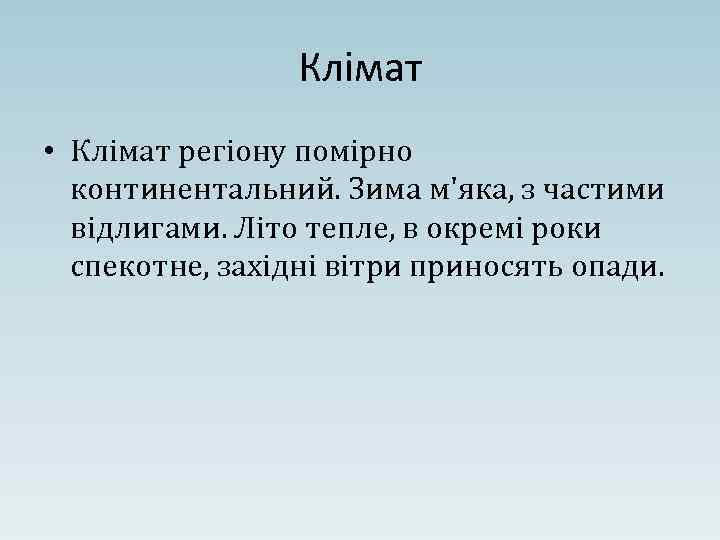 Клімат

• Клімат регіону помірно континентальний. Зима м'яка, з частими відлигами. Літо тепле, в окремі роки спекотне, західні вітри приносять опади.